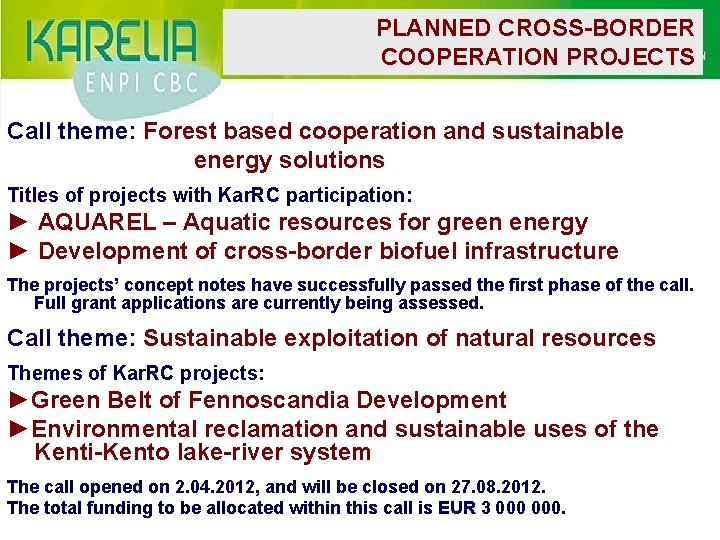 KARELIA
ENPI CBC

PLANNED CROSS-BORDER COOPERATION PROJECTS

Call theme: Forest based cooperation and sustainable energy solutions

Titles of projects with KarRC participation:

► AQUAREL – Aquatic resources for green energy

► Development of cross-border biofuel infrastructure

The projects' concept notes have successfully passed the first phase of the call. Full grant applications are currently being assessed.

Call theme: Sustainable exploitation of natural resources

Themes of KarRC projects:

►Green Belt of Fennoscandia Development

►Environmental reclamation and sustainable uses of the Kenti-Kento lake-river system

The call opened on 2.04.2012, and will be closed on 27.08.2012.
The total funding to be allocated within this call is EUR 3 000 000.